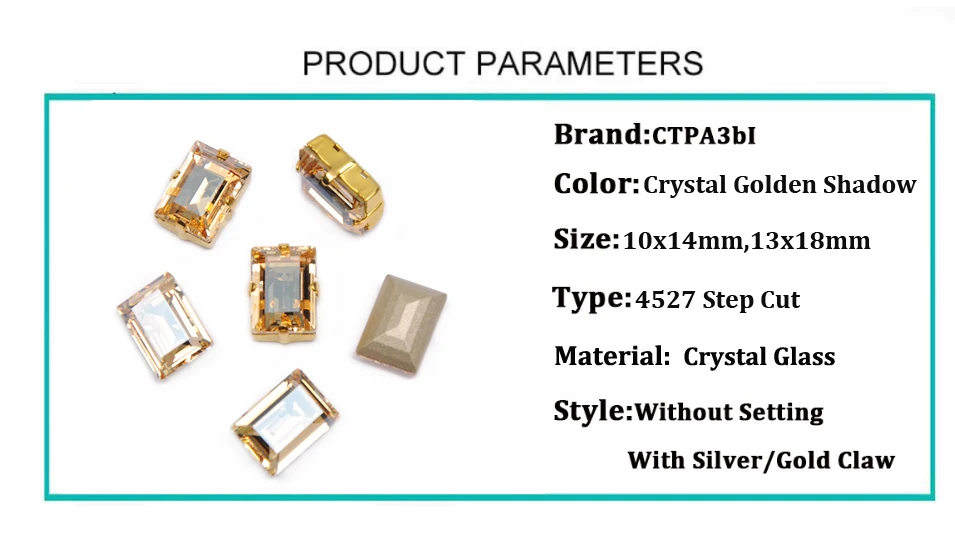 PRODUCT PARAMETERS

Brand:CTPA3bI

Color:Crystal Golden Shadow

Size:10x14mm,13x18mm

Type:4527 Step Cut

Material: Crystal Glass

Style:Without Setting
With Silver/Gold Claw